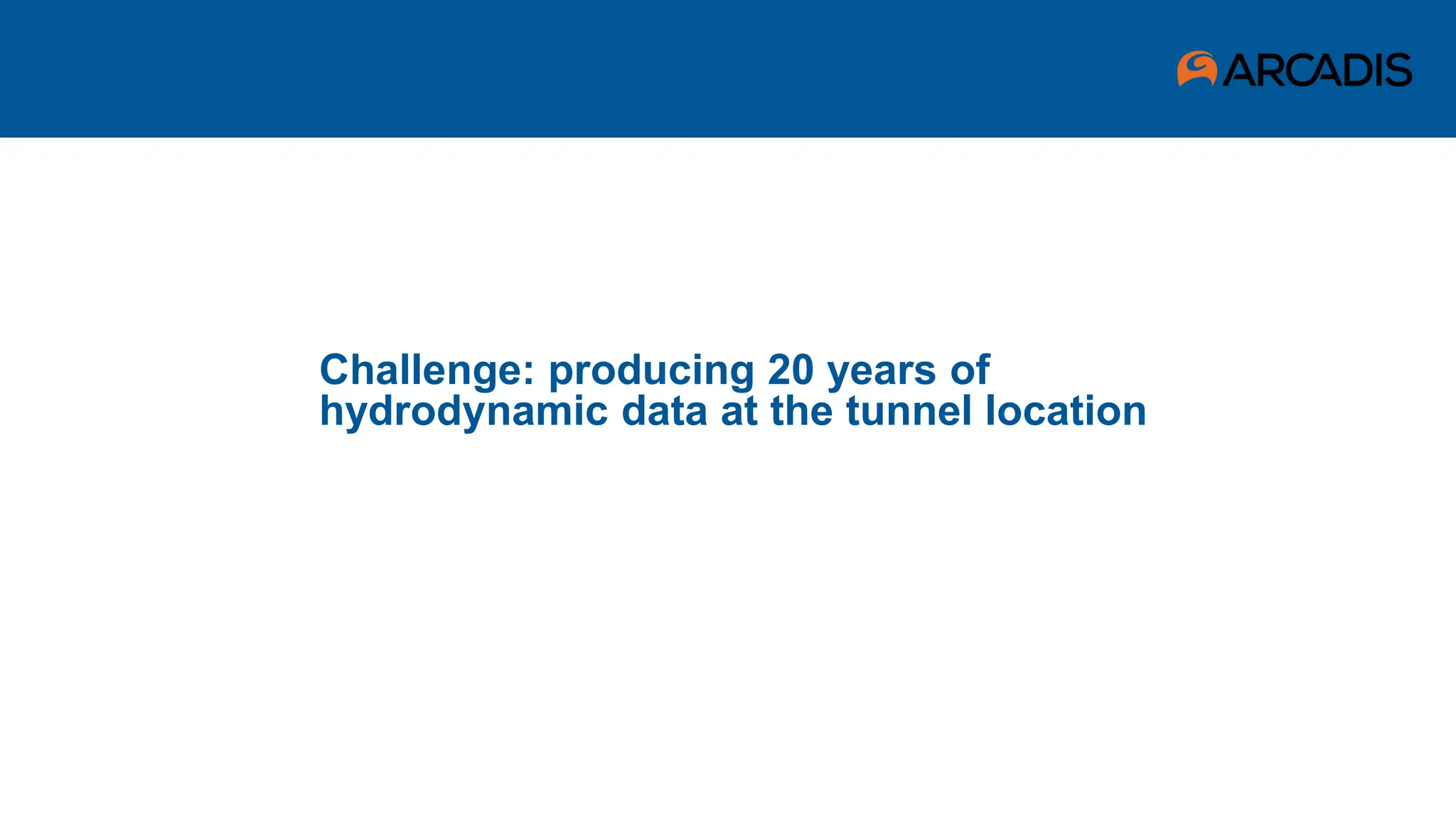 ARCADIS

Challenge: producing 20 years of hydrodynamic data at the tunnel location